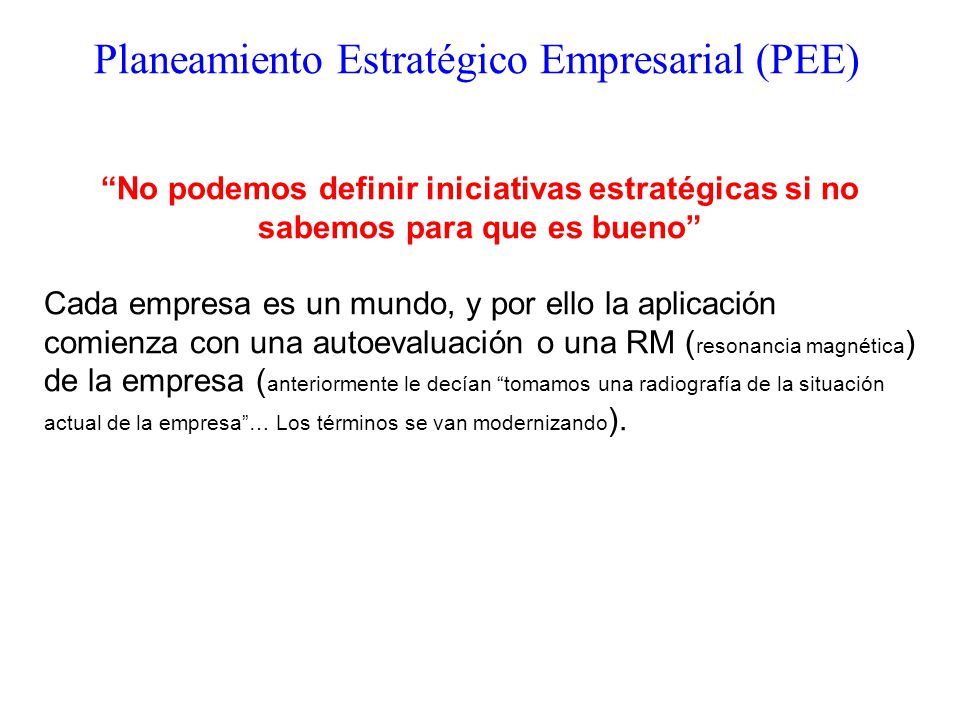 Planeamiento Estratégico Empresarial (PEE)

“No podemos definir iniciativas estratégicas si no sabemos para que es bueno”

Cada empresa es un mundo, y por ello la aplicación comienza con una autoevaluación o una RM (resonancia magnética) de la empresa (anteriormente le decían “tomamos una radiografía de la situación actual de la empresa”… Los términos se van modernizando).